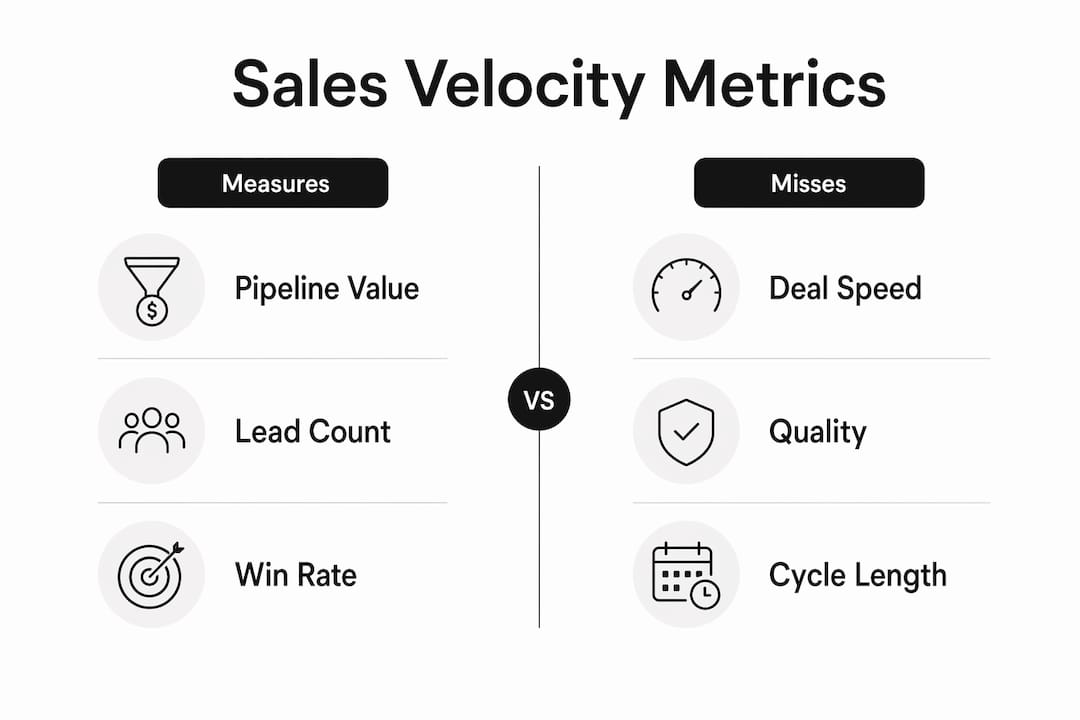 Sales Velocity Metrics

Measures

Pipeline Value

Lead Count

Win Rate

VS

Misses

Deal Speed

Quality

Cycle Length